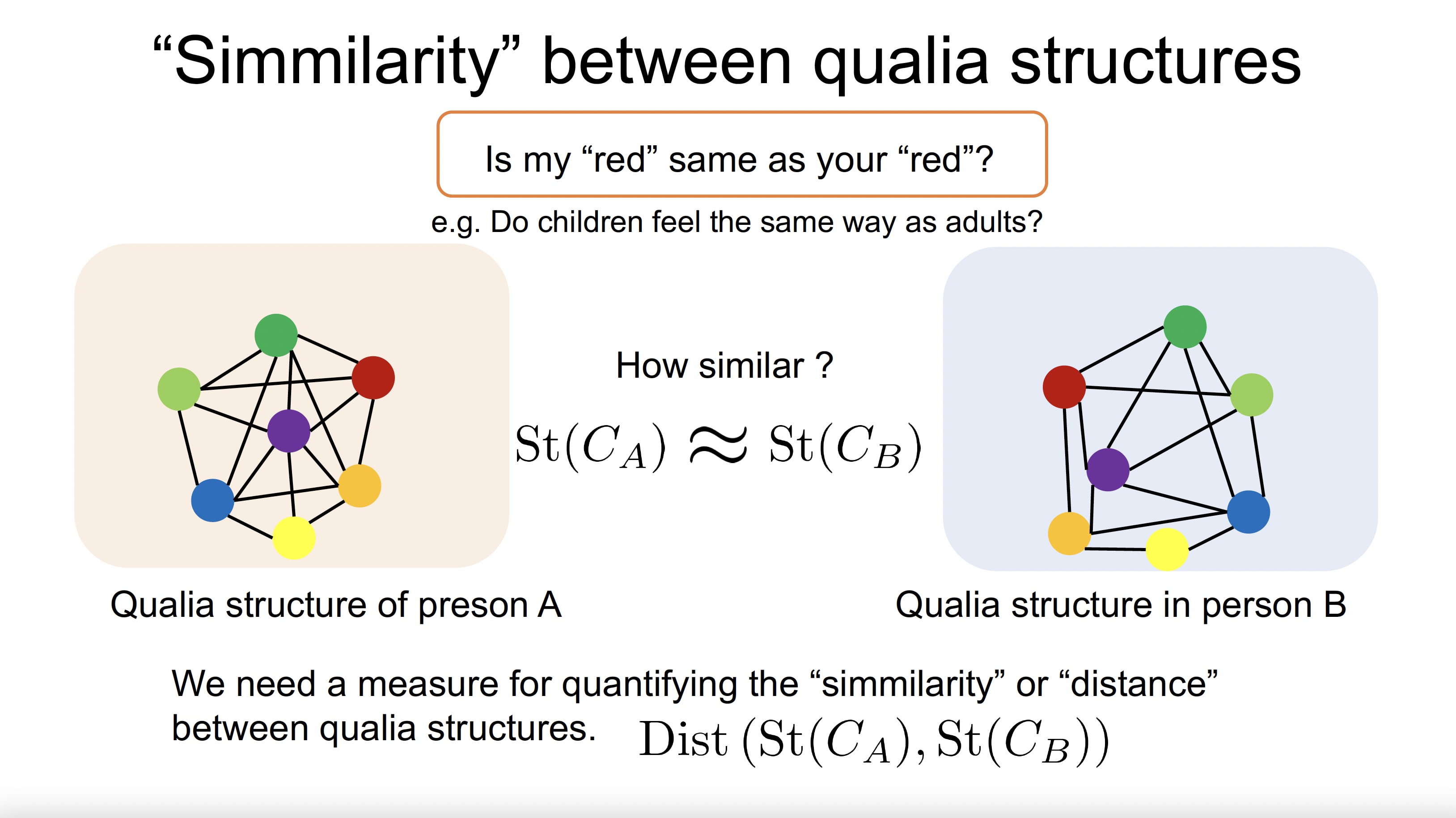 “Simmilarity” between qualia structures

Is my “red” same as your “red”?

e.g. Do children feel the same way as adults?

How similar ?

$\mathrm{St}(C_A) \approx \mathrm{St}(C_B)$

Qualia structure of preson A

Qualia structure in person B

We need a measure for quantifying the “simmilarity” or “distance” between qualia structures. $\mathrm{Dist}\left(\mathrm{St}(C_A), \mathrm{St}(C_B)\right)$